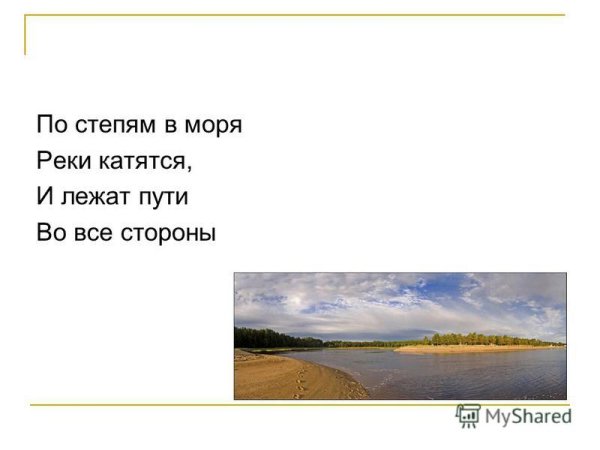 По степям в моря
Реки катятся,
И лежат пути
Во все стороны

MyShared